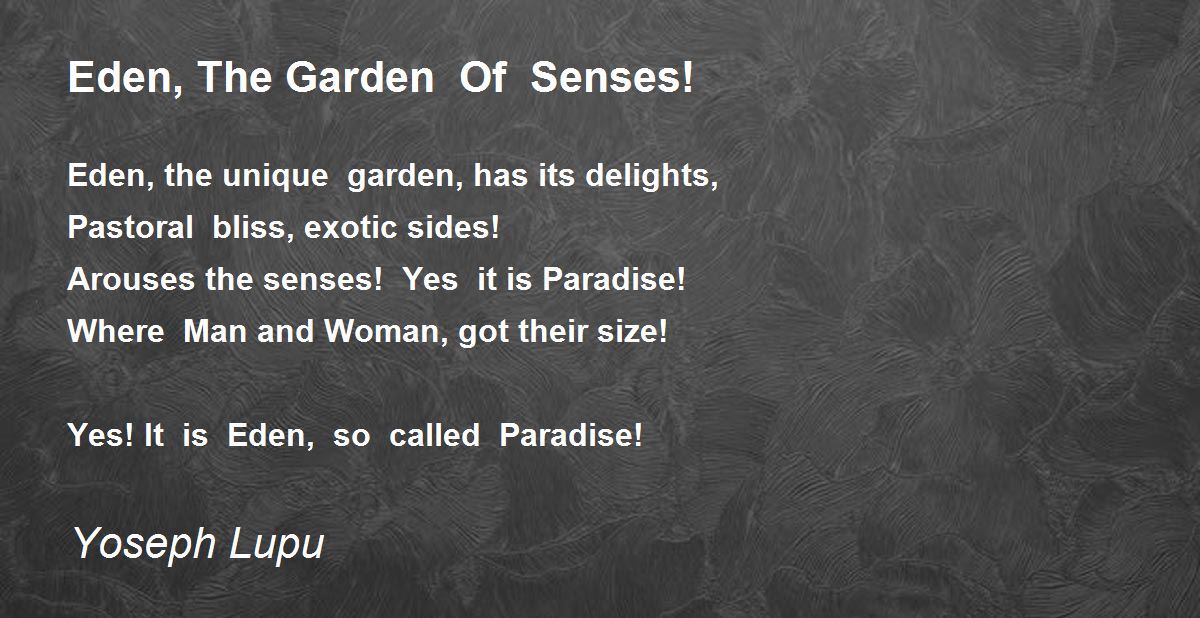 Eden, The Garden Of Senses!

Eden, the unique garden, has its delights,
Pastoral bliss, exotic sides!
Arouses the senses! Yes it is Paradise!
Where Man and Woman, got their size!

Yes! It is Eden, so called Paradise!

Yoseph Lupu